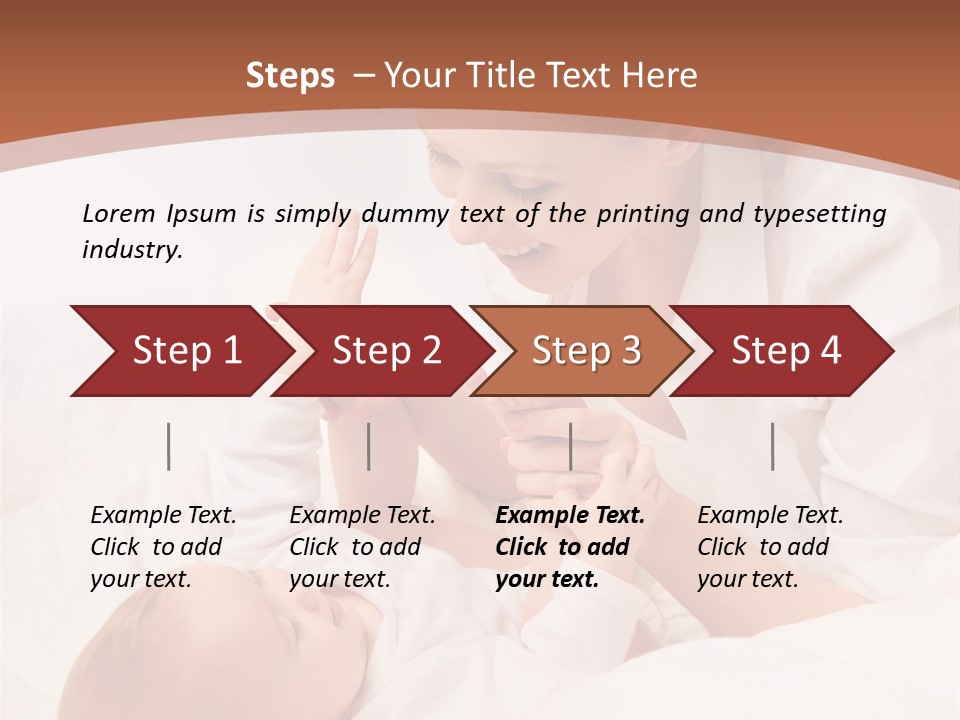 Steps – Your Title Text Here

Lorem Ipsum is simply dummy text of the printing and typesetting industry.

Step 1

Step 2

Step 3

Step 4

Example Text. Click to add your text.

Example Text. Click to add your text.

Example Text. Click to add your text.

Example Text. Click to add your text.